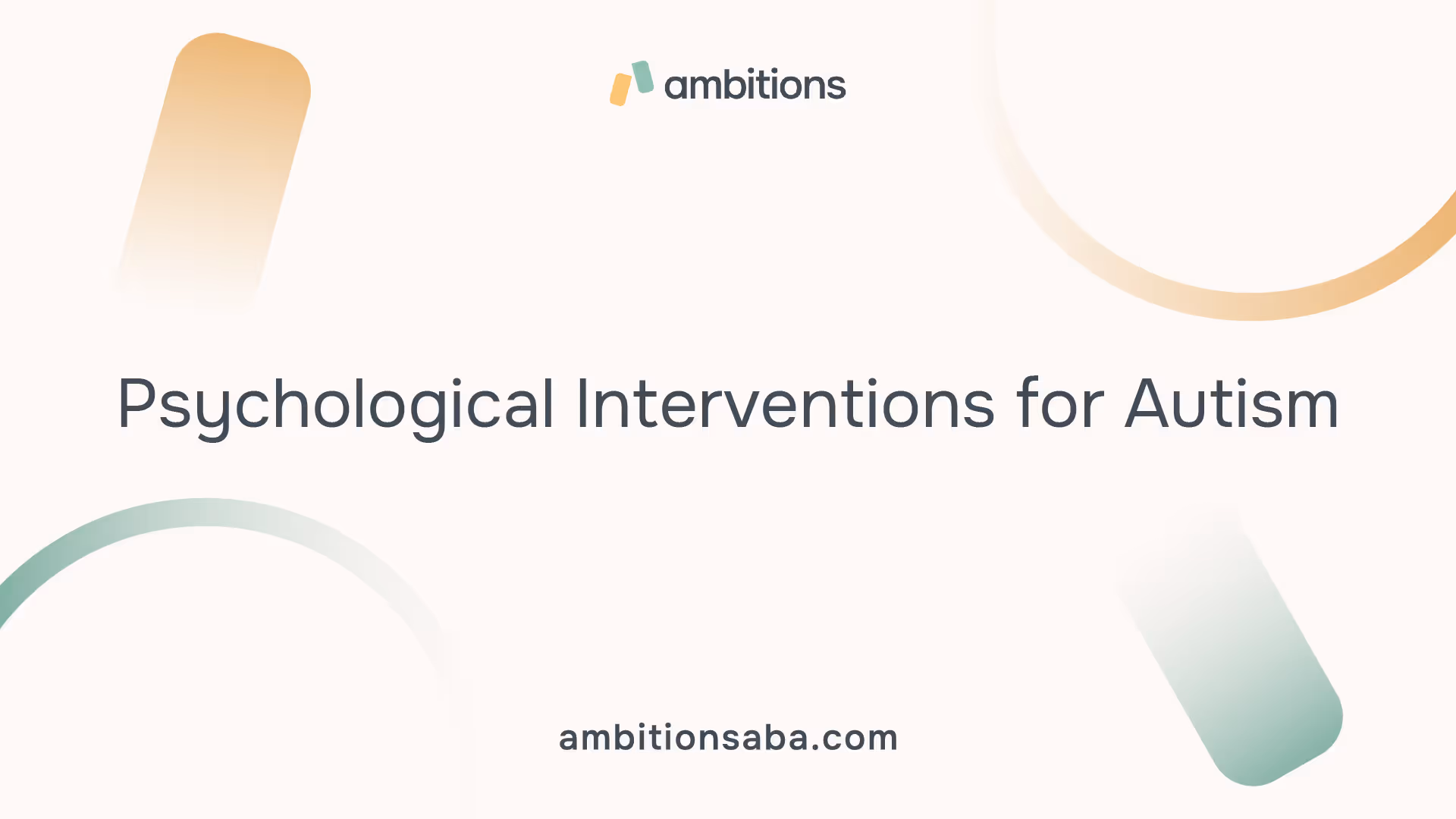 ambitions

Psychological Interventions for Autism

ambitionsaba.com